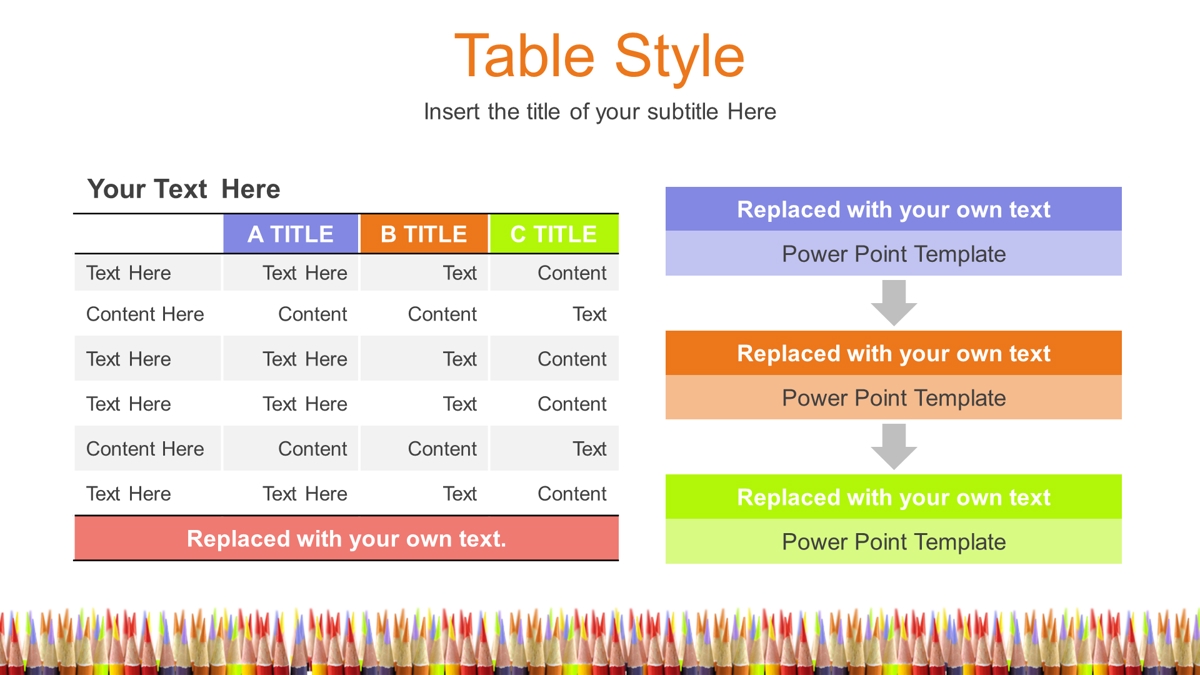 Table Style

Insert the title of your subtitle Here

Your Text Here

| | A TITLE | B TITLE | C TITLE |
|---|---|---|---|
| Text Here | Text Here | Text | Content |
| Content Here | Content | Content | Text |
| Text Here | Text Here | Text | Content |
| Text Here | Text Here | Text | Content |
| Content Here | Content | Content | Text |
| Text Here | Text Here | Text | Content |

Replaced with your own text.

Replaced with your own text

Power Point Template

Replaced with your own text

Power Point Template

Replaced with your own text

Power Point Template